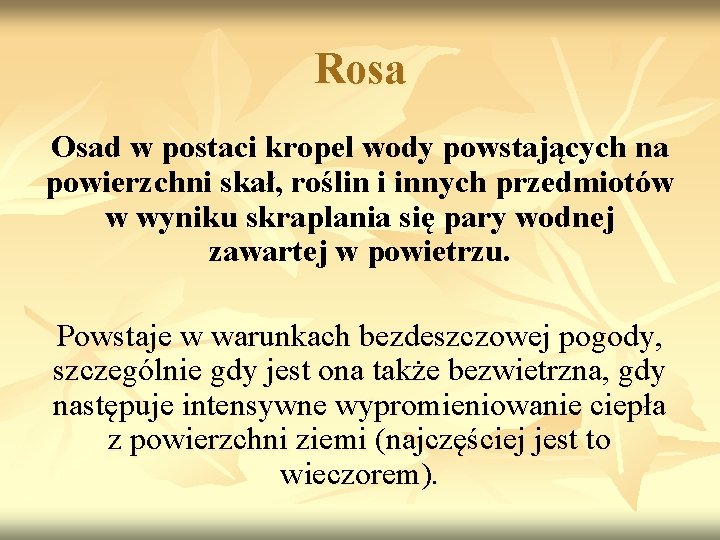 Rosa

Osad w postaci kropel wody powstających na powierzchni skał, roślin i innych przedmiotów w wyniku skraplania się pary wodnej zawartej w powietrzu.

Powstaje w warunkach bezdeszczowej pogody, szczególnie gdy jest ona także bezwietrzna, gdy następuje intensywne wypromieniowanie ciepła z powierzchni ziemi (najczęściej jest to wieczorem).